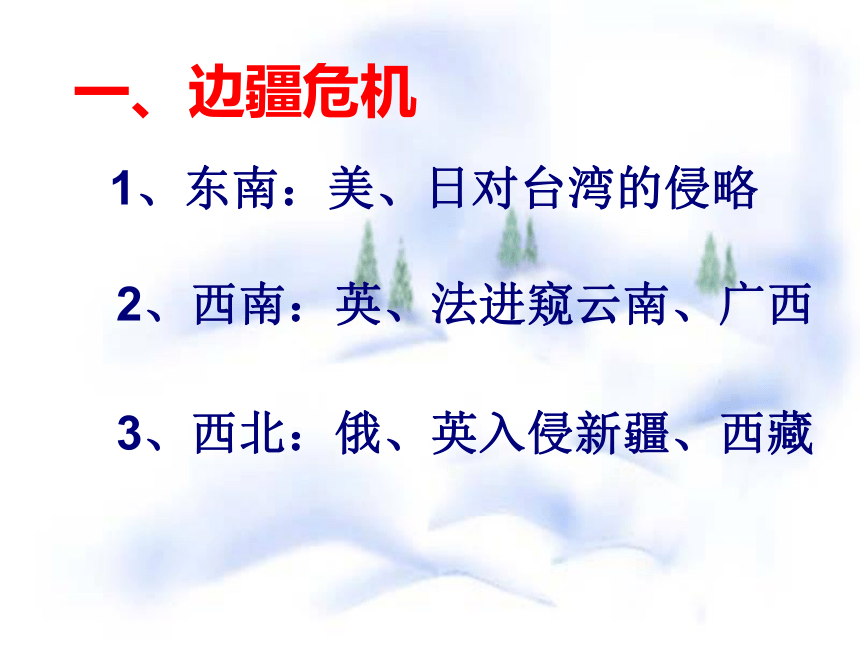 一、边疆危机

1、东南：美、日对台湾的侵略

2、西南：英、法进窥云南、广西

3、西北：俄、英入侵新疆、西藏